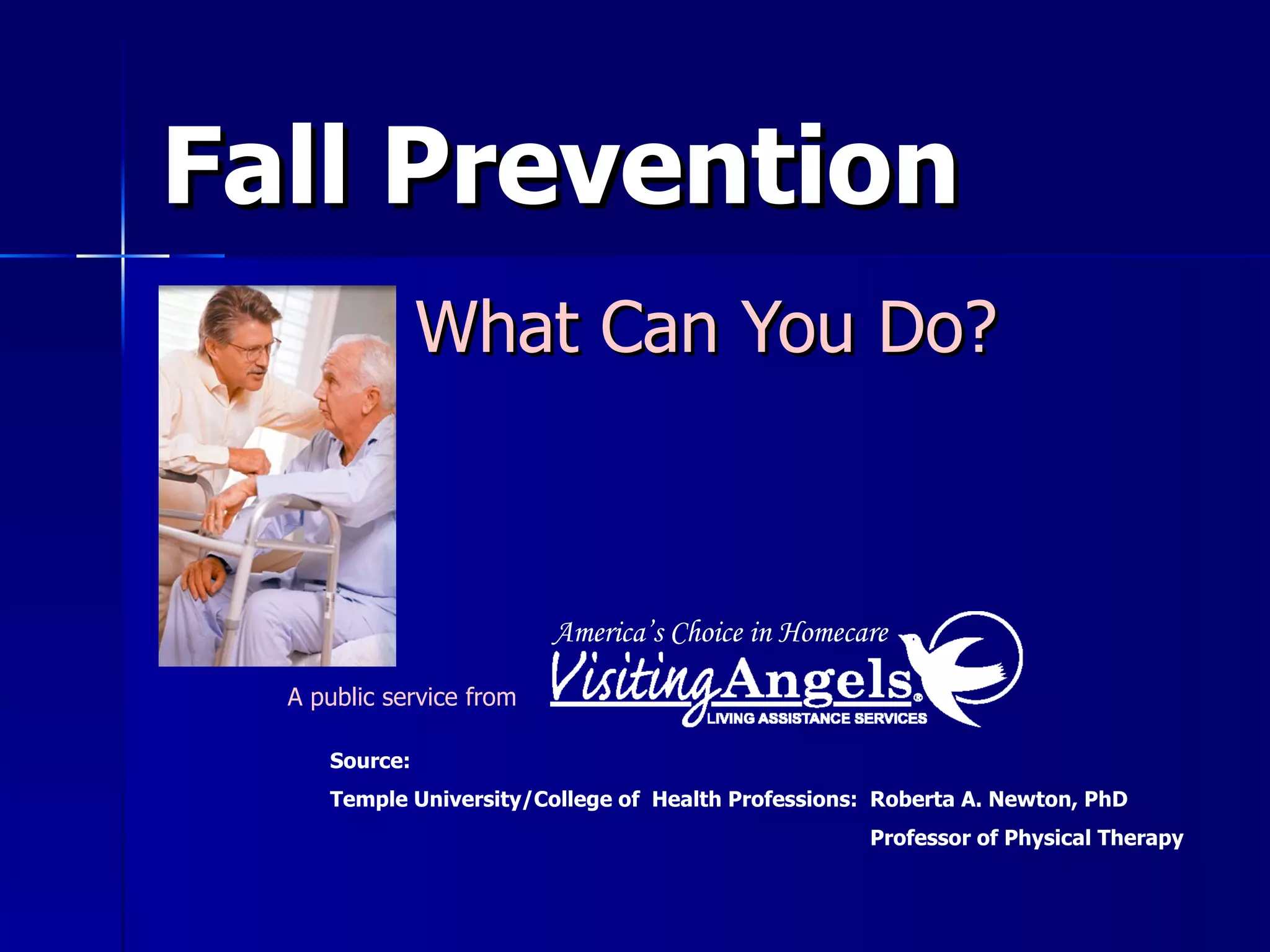 Fall Prevention

What Can You Do?

A public service from

America's Choice in Homecare
Visiting Angels®
LIVING ASSISTANCE SERVICES

Source:

Temple University/College of Health Professions: Roberta A. Newton, PhD
Professor of Physical Therapy